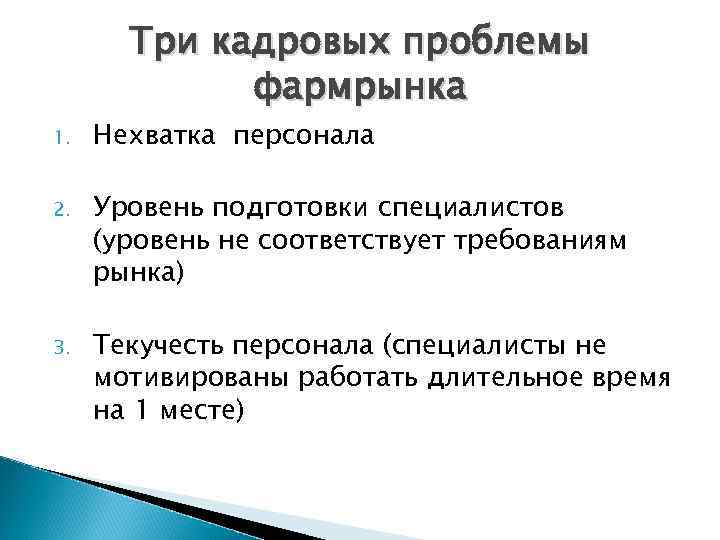 Три кадровых проблемы фармрынка

1. Нехватка персонала

2. Уровень подготовки специалистов (уровень не соответствует требованиям рынка)

3. Текучесть персонала (специалисты не мотивированы работать длительное время на 1 месте)